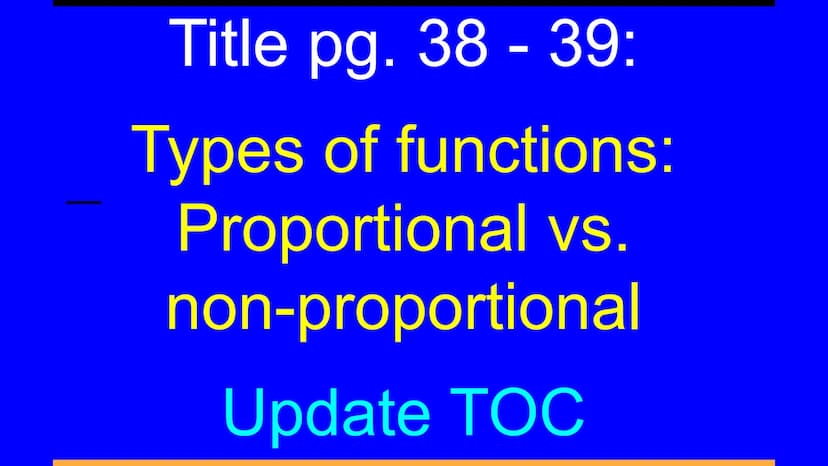 Title pg. 38 - 39:

Types of functions: Proportional vs. non-proportional

Update TOC